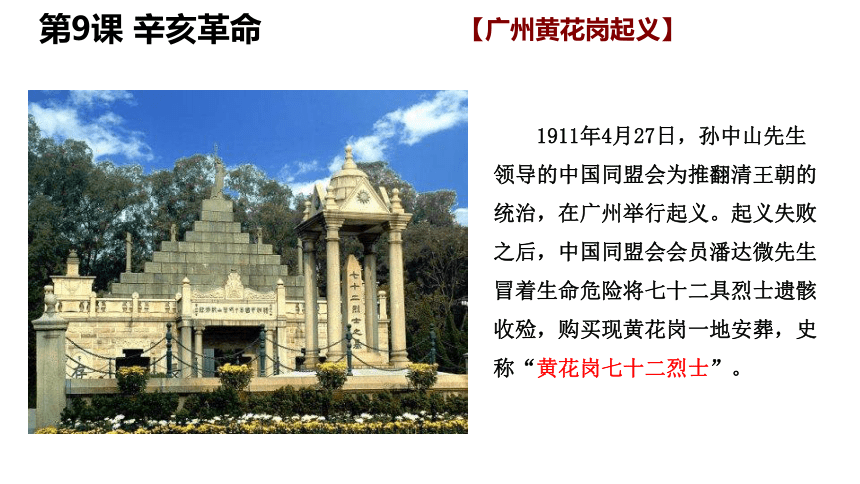 第9课 辛亥革命

【广州黄花岗起义】

七十二烈士之墓

1911年4月27日，孙中山先生领导的中国同盟会为推翻清王朝的统治，在广州举行起义。起义失败之后，中国同盟会会员潘达微先生冒着生命危险将七十二具烈士遗骸收殓，购买现黄花岗一地安葬，史称“黄花岗七十二烈士”。